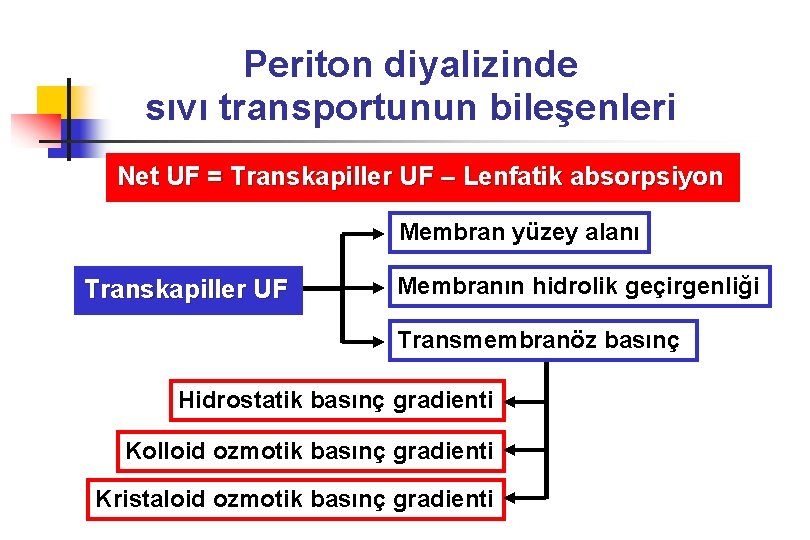 Periton diyalizinde sıvı transportunun bileşenleri

Net UF = Transkapiller UF – Lenfatik absorpsiyon

Transkapiller UF

Membran yüzey alanı

Membranın hidrolik geçirgenliği

Transmembranöz basınç

Hidrostatik basınç gradienti

Kolloid ozmotik basınç gradienti

Kristaloid ozmotik basınç gradienti